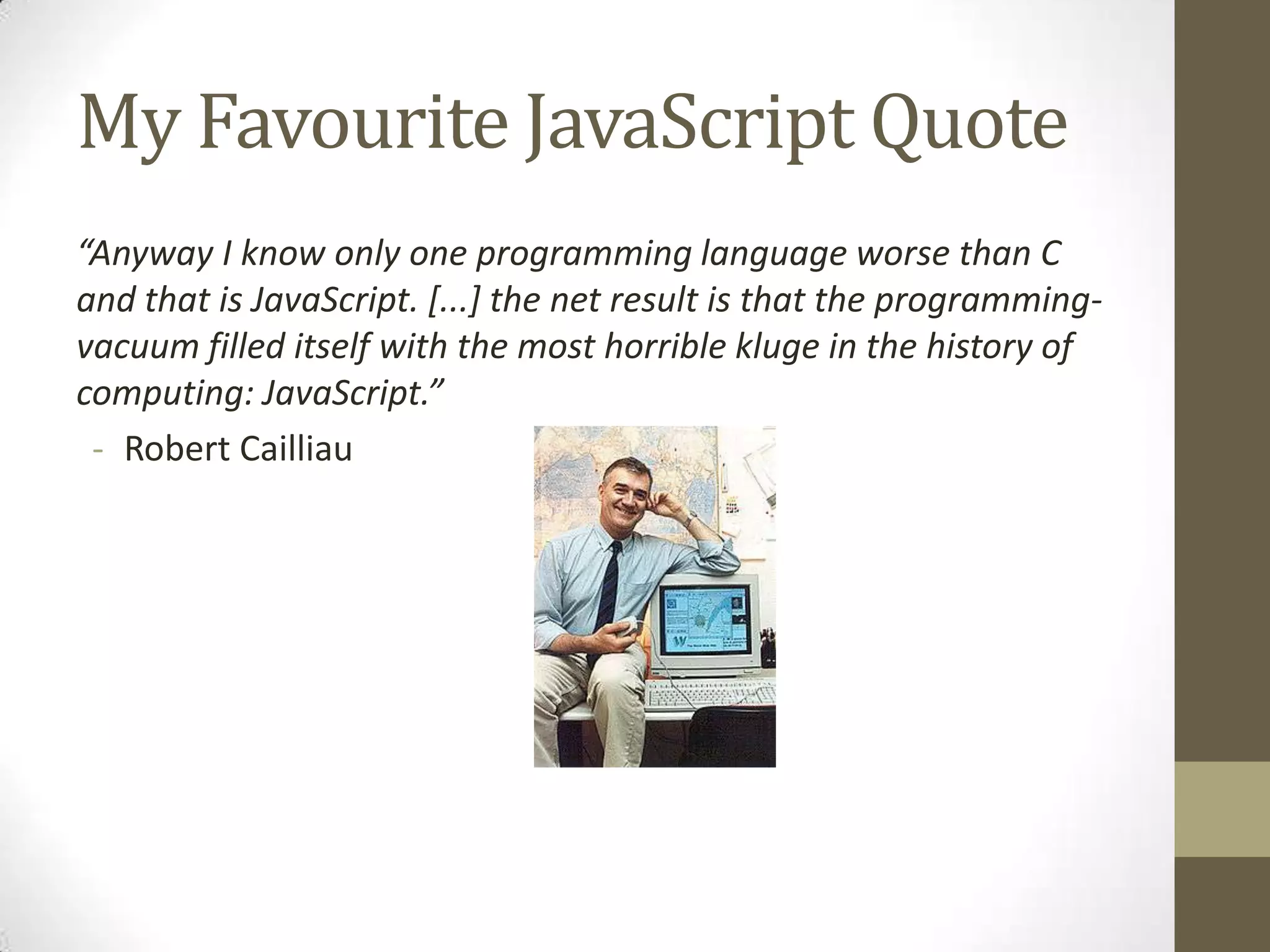 My Favourite JavaScript Quote

“Anyway I know only one programming language worse than C and that is JavaScript. [...] the net result is that the programming-vacuum filled itself with the most horrible kluge in the history of computing: JavaScript.”

- Robert Cailliau